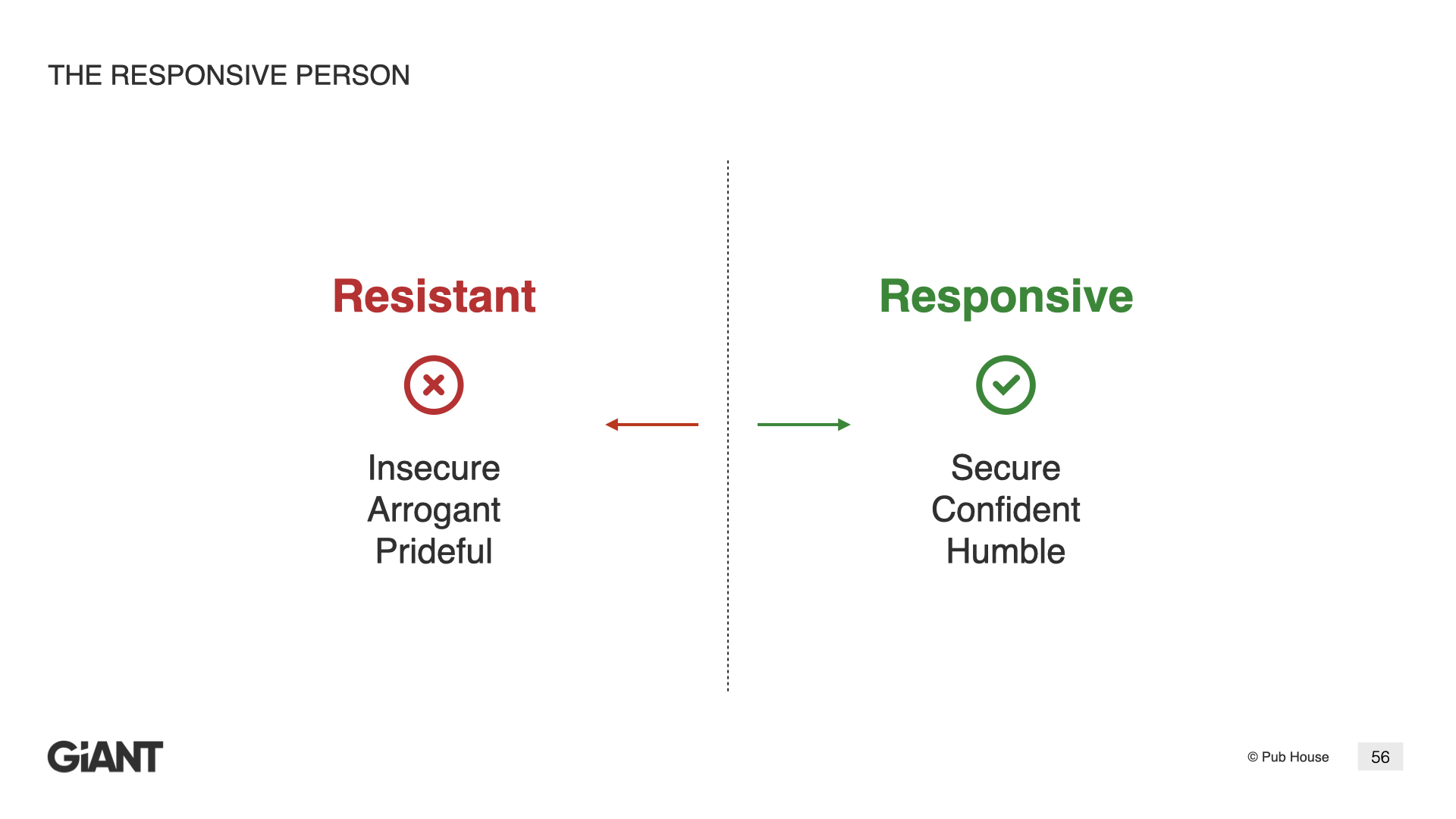 THE RESPONSIVE PERSON

Resistant

Insecure
Arrogant
Prideful

Responsive

Secure
Confident
Humble

GiANT

© Pub House

56